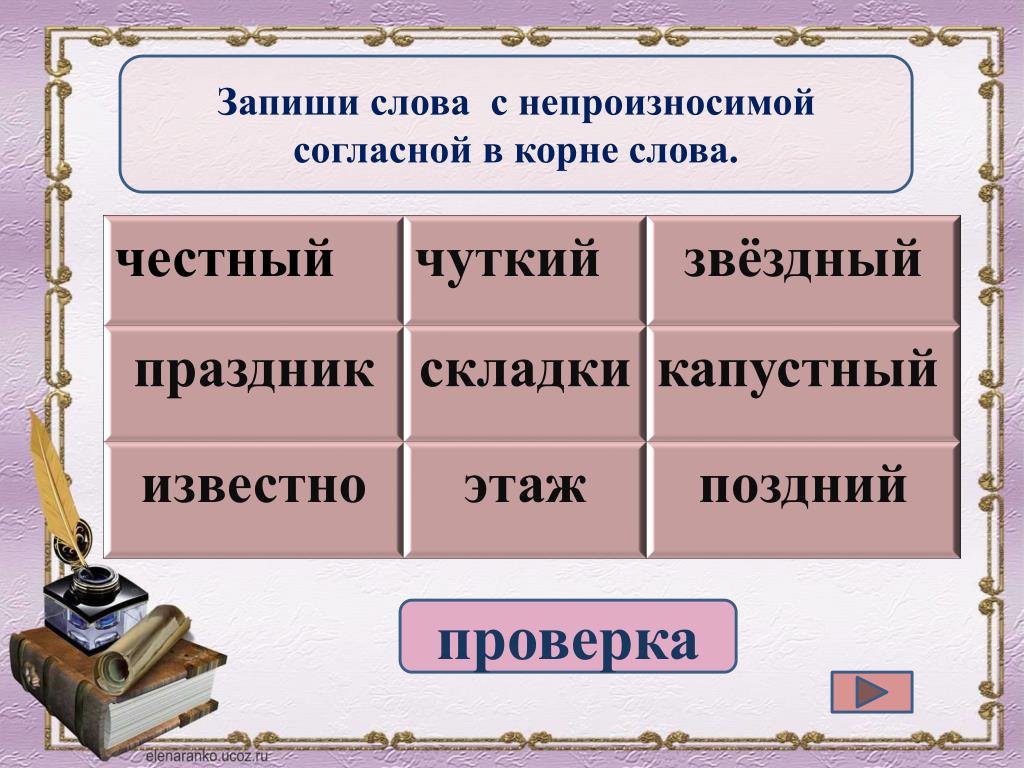 Запиши слова с непроизносимой согласной в корне слова.

| честный | чуткий | звёздный |
|---|---|---|
| праздник | складки | капустный |
| известно | этаж | поздний |

проверка

elenaranko.ucoz.ru